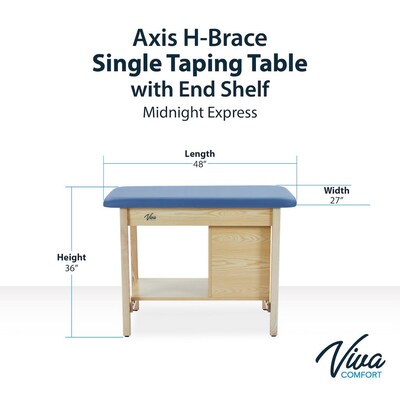 Axis H-Brace
Single Taping Table
with End Shelf
Midnight Express

Length
48"

Width
27"

Viva

Height
36"

Viva
COMFORT